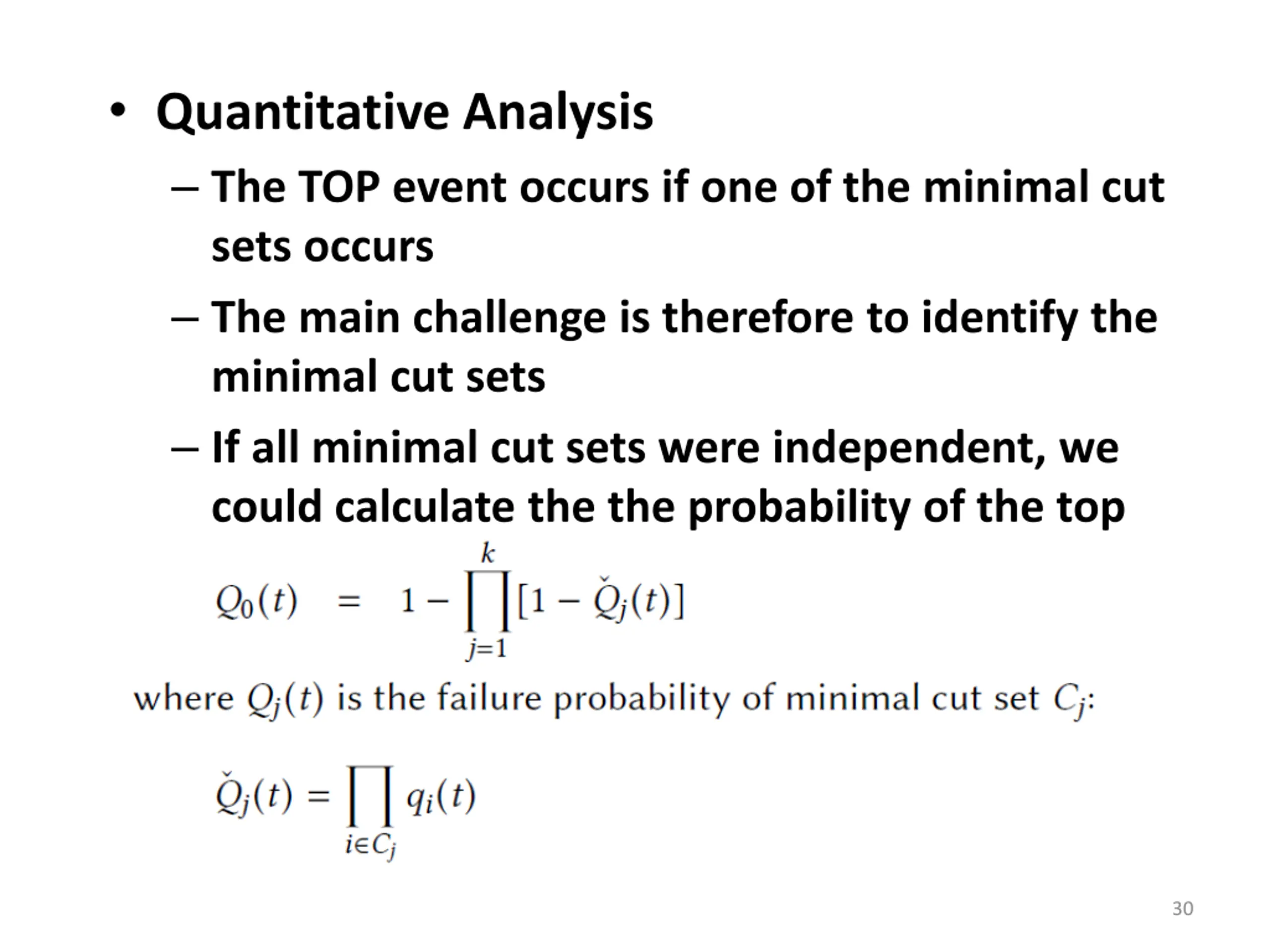 • Quantitative Analysis

– The TOP event occurs if one of the minimal cut sets occurs

– The main challenge is therefore to identify the minimal cut sets

– If all minimal cut sets were independent, we could calculate the the probability of the top

$Q_0(t) = 1 - \prod_{j=1}^{k}[1 - \check{Q}_j(t)]$

where $Q_j(t)$ is the failure probability of minimal cut set $C_j$:

$\check{Q}_j(t) = \prod_{i \in C_j} q_i(t)$

30